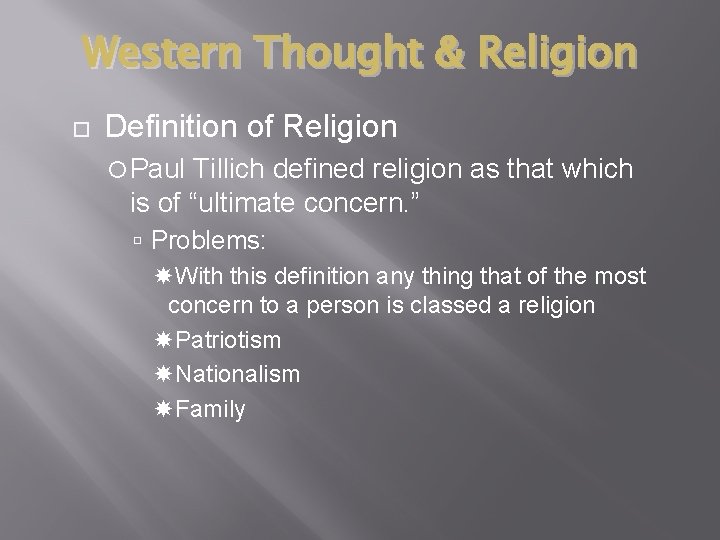 Western Thought & Religion

Definition of Religion

Paul Tillich defined religion as that which is of “ultimate concern.”

Problems:

With this definition any thing that of the most concern to a person is classed a religion

Patriotism

Nationalism

Family